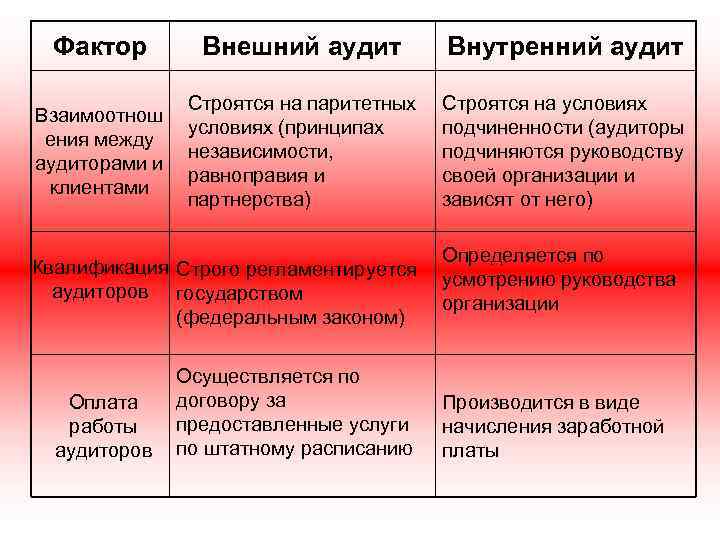 | Фактор | Внешний аудит | Внутренний аудит |
|---|---|---|
| Взаимоотношения между аудиторами и клиентами | Строятся на паритетных условиях (принципах независимости, равноправия и партнерства) | Строятся на условиях подчиненности (аудиторы подчиняются руководству своей организации и зависят от него) |
| Квалификация аудиторов | Строго регламентируется государством (федеральным законом) | Определяется по усмотрению руководства организации |
| Оплата работы аудиторов | Осуществляется по договору за предоставленные услуги по штатному расписанию | Производится в виде начисления заработной платы |